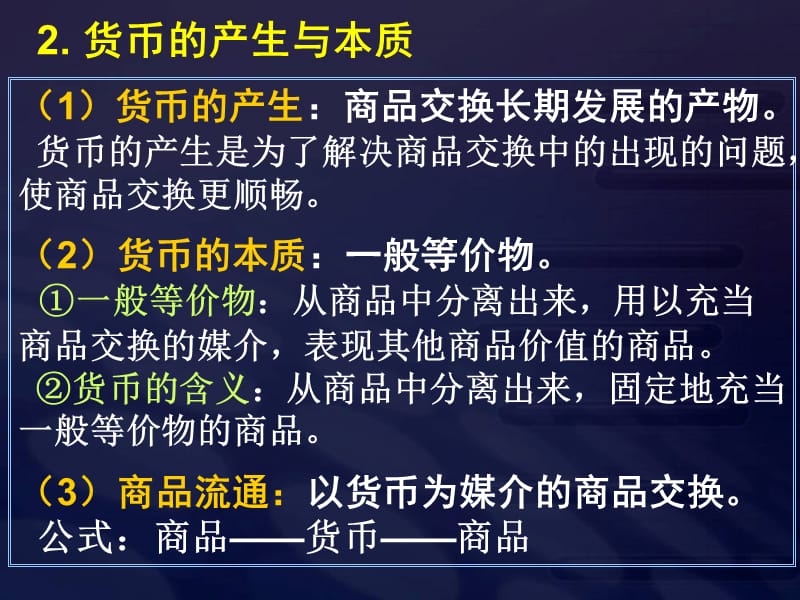 2. 货币的产生与本质

（1）货币的产生：商品交换长期发展的产物。
货币的产生是为了解决商品交换中的出现的问题，使商品交换更顺畅。

（2）货币的本质：一般等价物。
①一般等价物：从商品中分离出来，用以充当商品交换的媒介，表现其他商品价值的商品。
②货币的含义：从商品中分离出来，固定地充当一般等价物的商品。

（3）商品流通：以货币为媒介的商品交换。
公式：商品——货币——商品